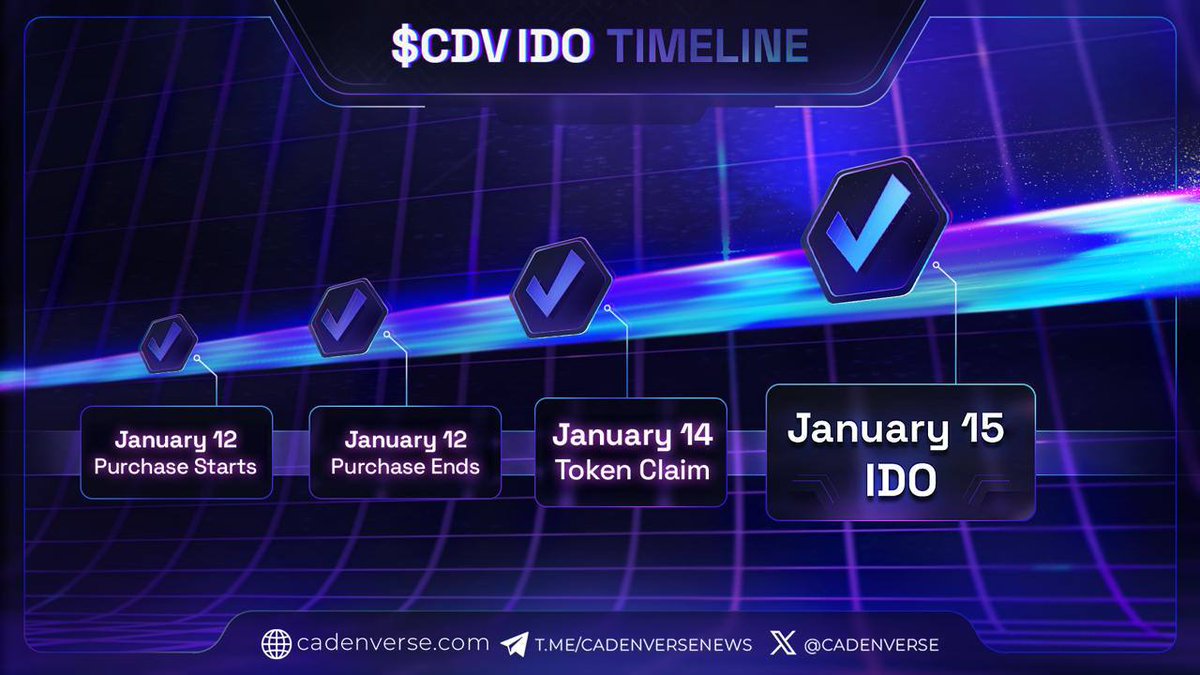 $CDV IDO TIMELINE

January 12
Purchase Starts

January 12
Purchase Ends

January 14
Token Claim

January 15
IDO

cadenverse.com T.ME/CADENVERSENEWS @CADENVERSE